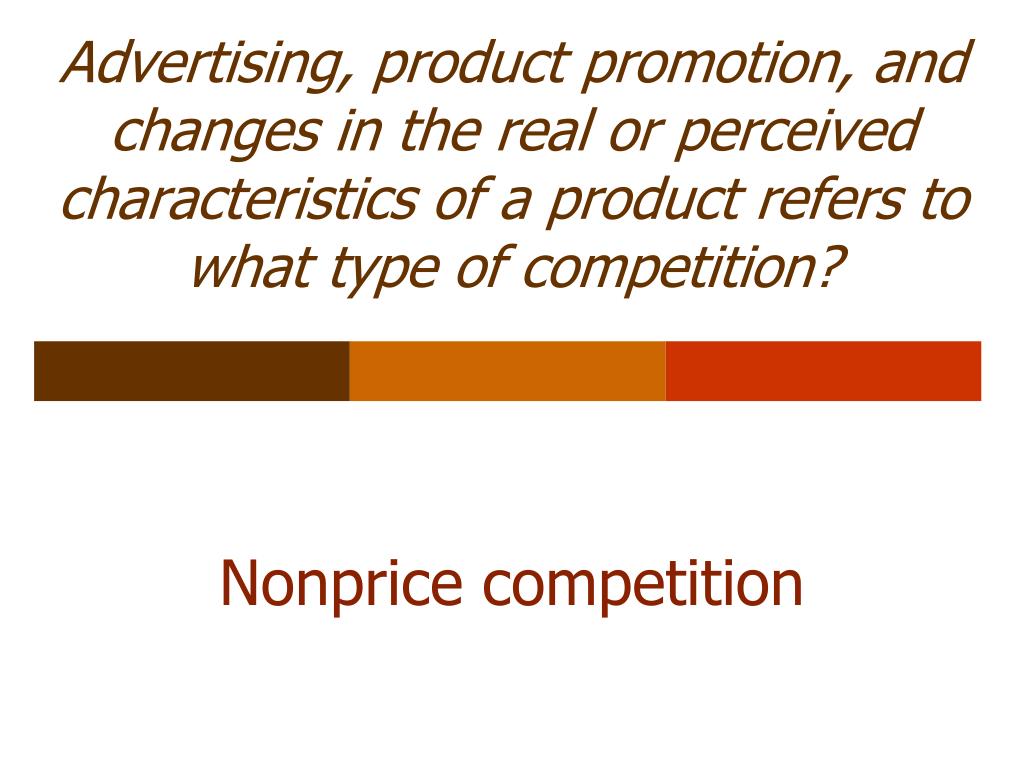 Advertising, product promotion, and changes in the real or perceived characteristics of a product refers to what type of competition?

Nonprice competition